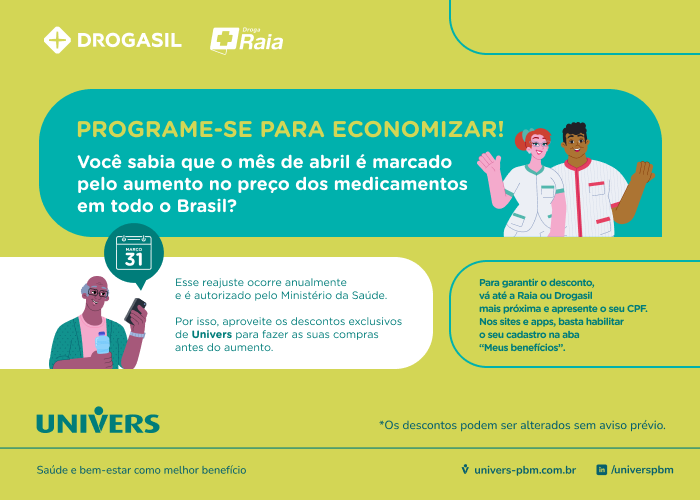 DROGASIL

Droga Raia

PROGRAME-SE PARA ECONOMIZAR!

Você sabia que o mês de abril é marcado pelo aumento no preço dos medicamentos em todo o Brasil?

MARÇO 31

Esse reajuste ocorre anualmente e é autorizado pelo Ministério da Saúde.

Por isso, aproveite os descontos exclusivos de Univers para fazer as suas compras antes do aumento.

Para garantir o desconto, vá até a Raia ou Drogasil mais próxima e apresente o seu CPF. Nos sites e apps, basta habilitar o seu cadastro na aba "Meus benefícios".

UNIVERS

*Os descontos podem ser alterados sem aviso prévio.

Saúde e bem-estar como melhor benefício

univers-pbm.com.br

/universpbm